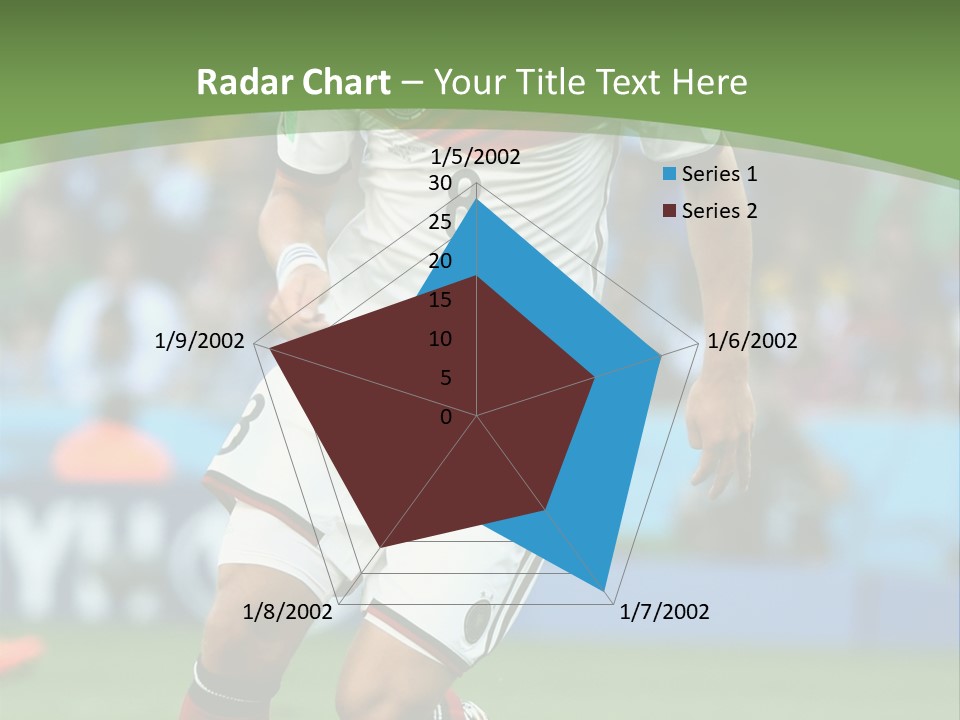 Radar Chart – Your Title Text Here

1/5/2002
30
25
20
15
10
5
0
1/6/2002
1/7/2002
1/8/2002
1/9/2002

Series 1
Series 2